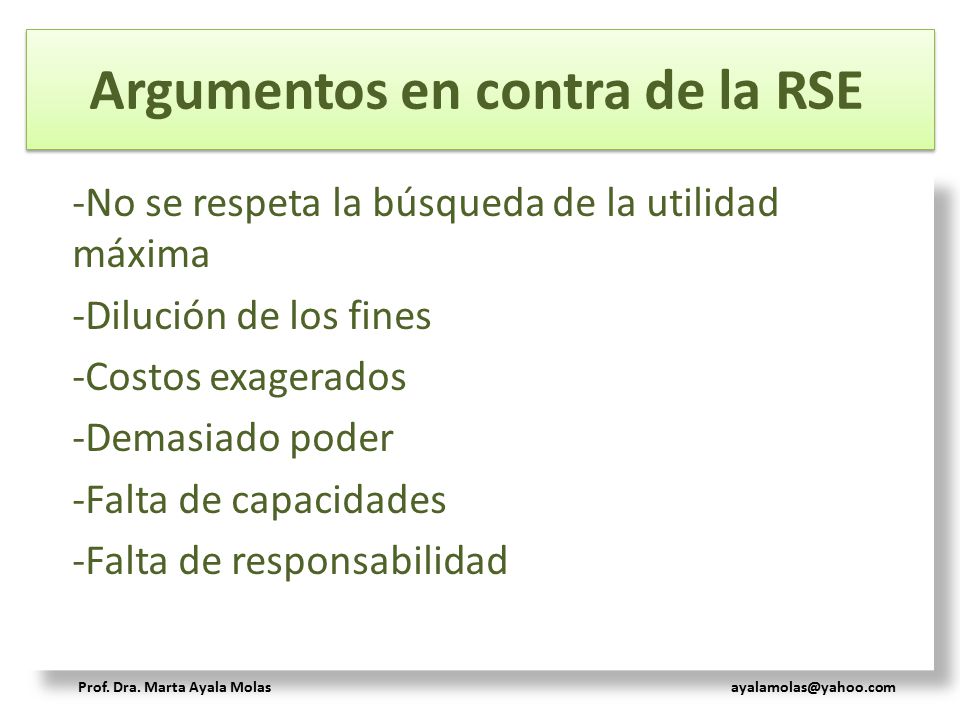 Argumentos en contra de la RSE

-No se respeta la búsqueda de la utilidad máxima

-Dilución de los fines

-Costos exagerados

-Demasiado poder

-Falta de capacidades

-Falta de responsabilidad

Prof. Dra. Marta Ayala Molas

ayalamolas@yahoo.com